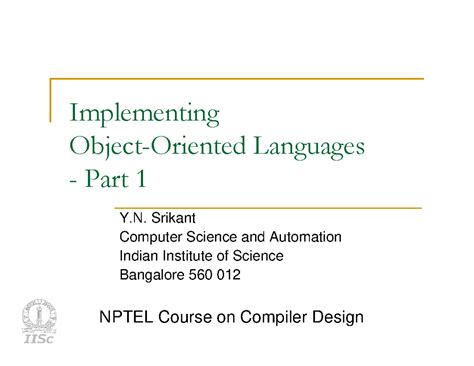 Implementing
Object-Oriented Languages
- Part 1

Y.N. Srikant
Computer Science and Automation
Indian Institute of Science
Bangalore 560 012

IISc

NPTEL Course on Compiler Design